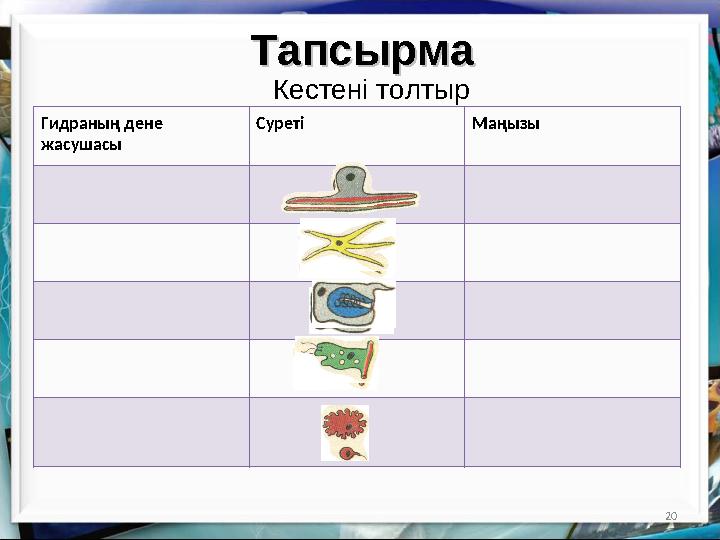 Тапсырма

Кестені толтыр

| Гидраның дене жасушасы | Суреті | Маңызы |
|---|---|---|
| | | |
| | | |
| | | |
| | | |
| | | |

20